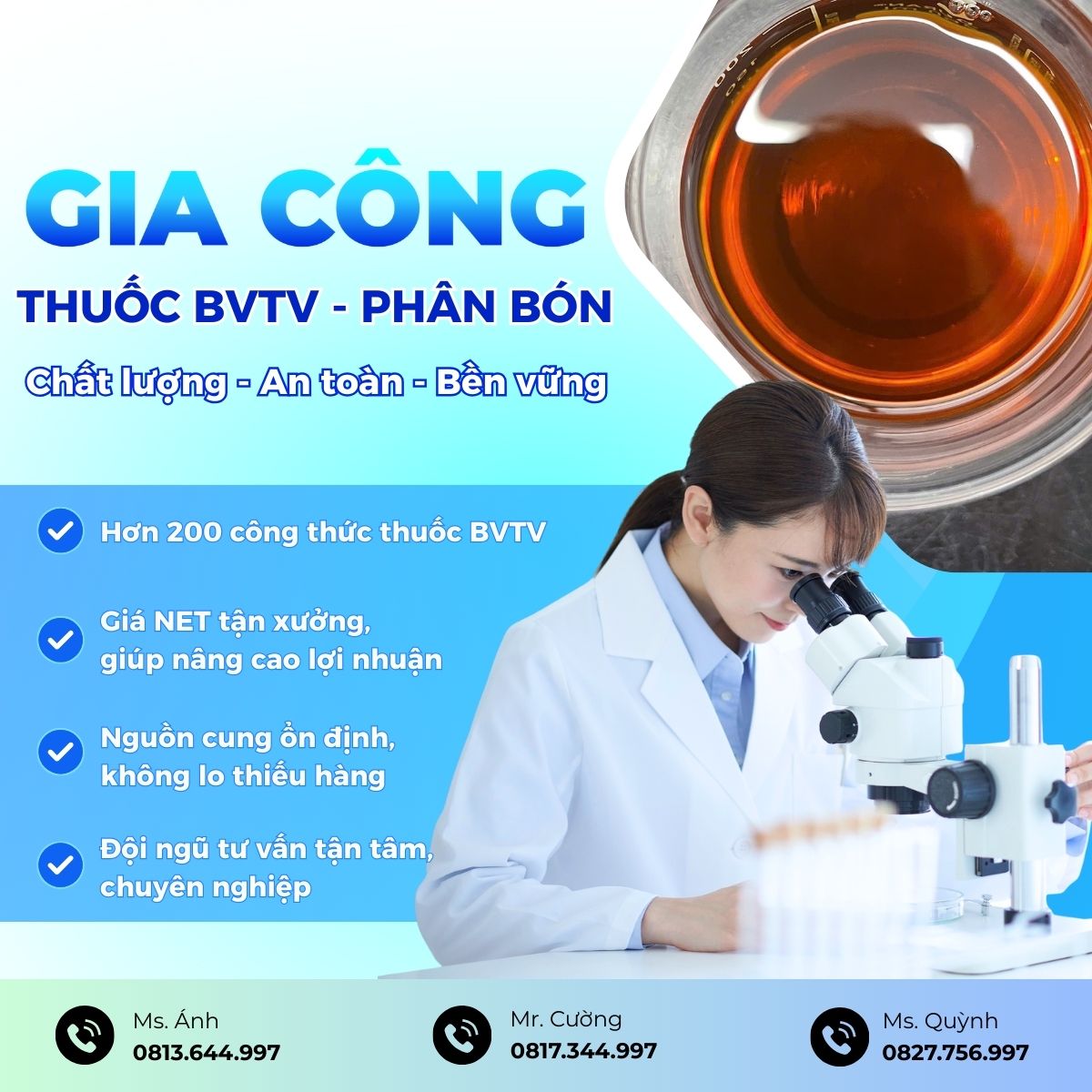 GIA CÔNG

THUỐC BVTV - PHÂN BÓN

Chất lượng - An toàn - Bền vững

Hơn 200 công thức thuốc BVTV

Giá NET tận xưởng, giúp nâng cao lợi nhuận

Nguồn cung ổn định, không lo thiếu hàng

Đội ngũ tư vấn tận tâm, chuyên nghiệp

Ms. Ánh
0813.644.997

Mr. Cường
0817.344.997

Ms. Quỳnh
0827.756.997